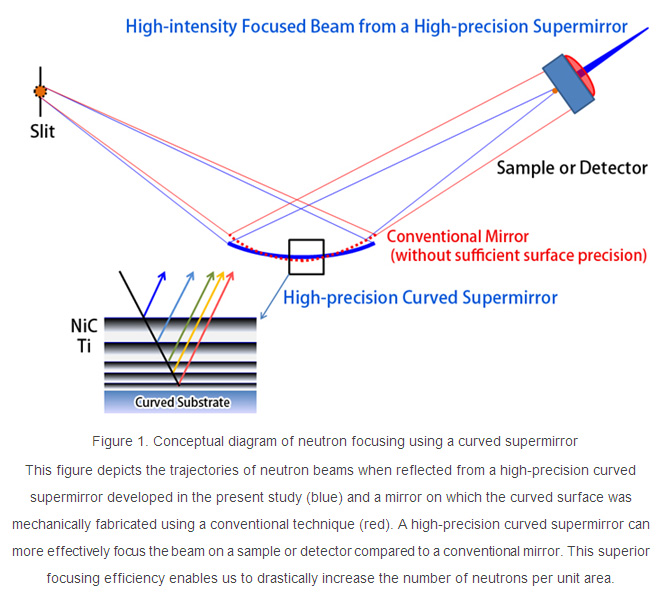 High-intensity Focused Beam from a High-precision Supermirror

Slit

Sample or Detector

Conventional Mirror
(without sufficient surface precision)

High-precision Curved Supermirror

NiC
Ti

Curved Substrate

Figure 1. Conceptual diagram of neutron focusing using a curved supermirror

This figure depicts the trajectories of neutron beams when reflected from a high-precision curved supermirror developed in the present study (blue) and a mirror on which the curved surface was mechanically fabricated using a conventional technique (red). A high-precision curved supermirror can more effectively focus the beam on a sample or detector compared to a conventional mirror. This superior focusing efficiency enables us to drastically increase the number of neutrons per unit area.